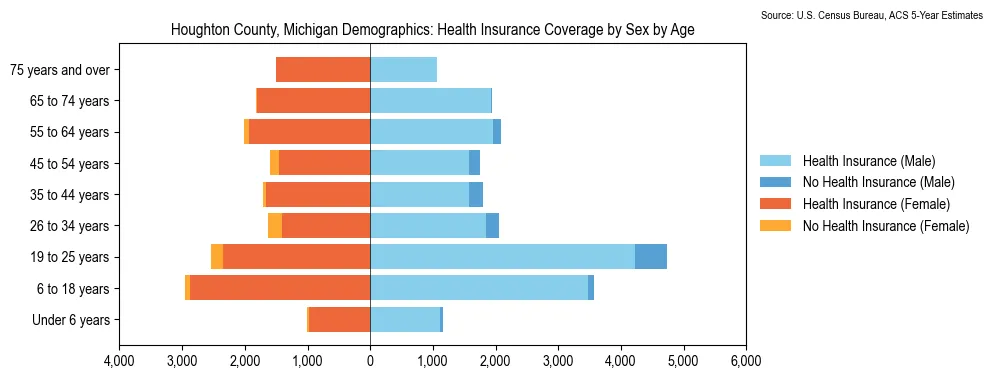 Source: U.S. Census Bureau, ACS 5-Year Estimates

Houghton County, Michigan Demographics: Health Insurance Coverage by Sex by Age

75 years and over
65 to 74 years
55 to 64 years
45 to 54 years
35 to 44 years
26 to 34 years
19 to 25 years
6 to 18 years
Under 6 years

4,000 3,000 2,000 1,000 0 1,000 2,000 3,000 4,000 5,000 6,000

Health Insurance (Male)
No Health Insurance (Male)
Health Insurance (Female)
No Health Insurance (Female)